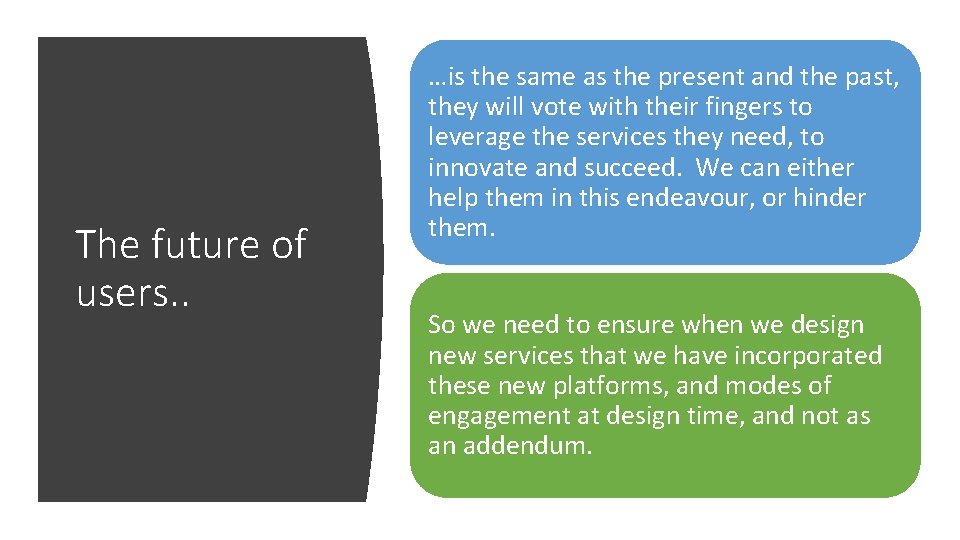 The future of users..

…is the same as the present and the past, they will vote with their fingers to leverage the services they need, to innovate and succeed.  We can either help them in this endeavour, or hinder them.

So we need to ensure when we design new services that we have incorporated these new platforms, and modes of engagement at design time, and not as an addendum.